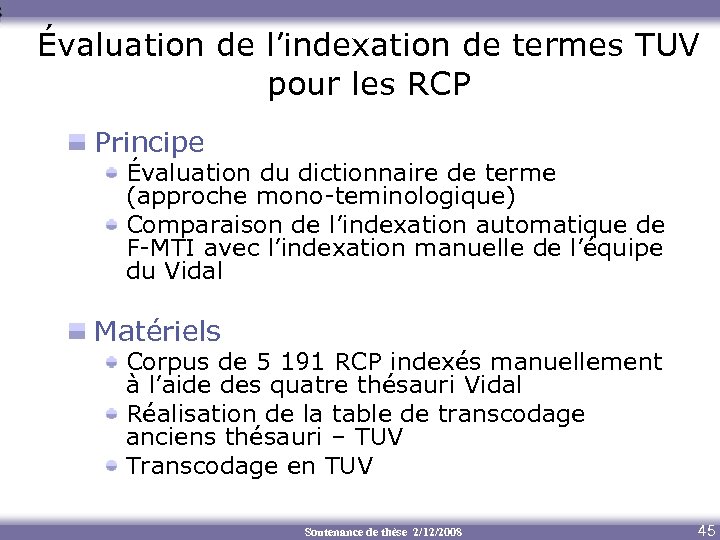 Évaluation de l’indexation de termes TUV pour les RCP

Principe
Évaluation du dictionnaire de terme (approche mono-teminologique)
Comparaison de l’indexation automatique de F-MTI avec l’indexation manuelle de l’équipe du Vidal

Matériels
Corpus de 5 191 RCP indexés manuellement à l’aide des quatre thésauri Vidal
Réalisation de la table de transcodage anciens thésauri – TUV
Transcodage en TUV

Soutenance de thèse 2/12/2008
45